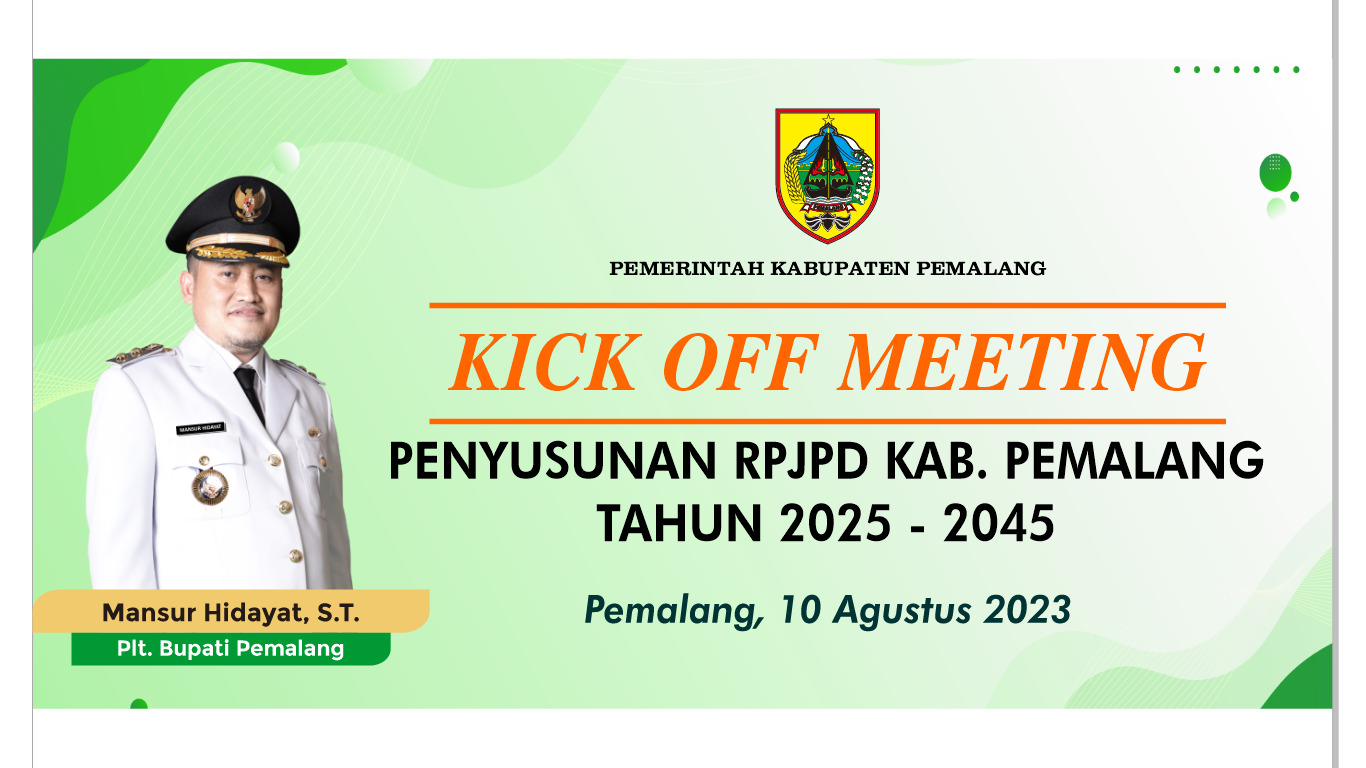 PEMERINTAH KABUPATEN PEMALANG

KICK OFF MEETING

PENYUSUNAN RPJPD KAB. PEMALANG TAHUN 2025 - 2045

Pemalang, 10 Agustus 2023

MANSUR HIDAYAT

Mansur Hidayat, S.T.

Plt. Bupati Pemalang